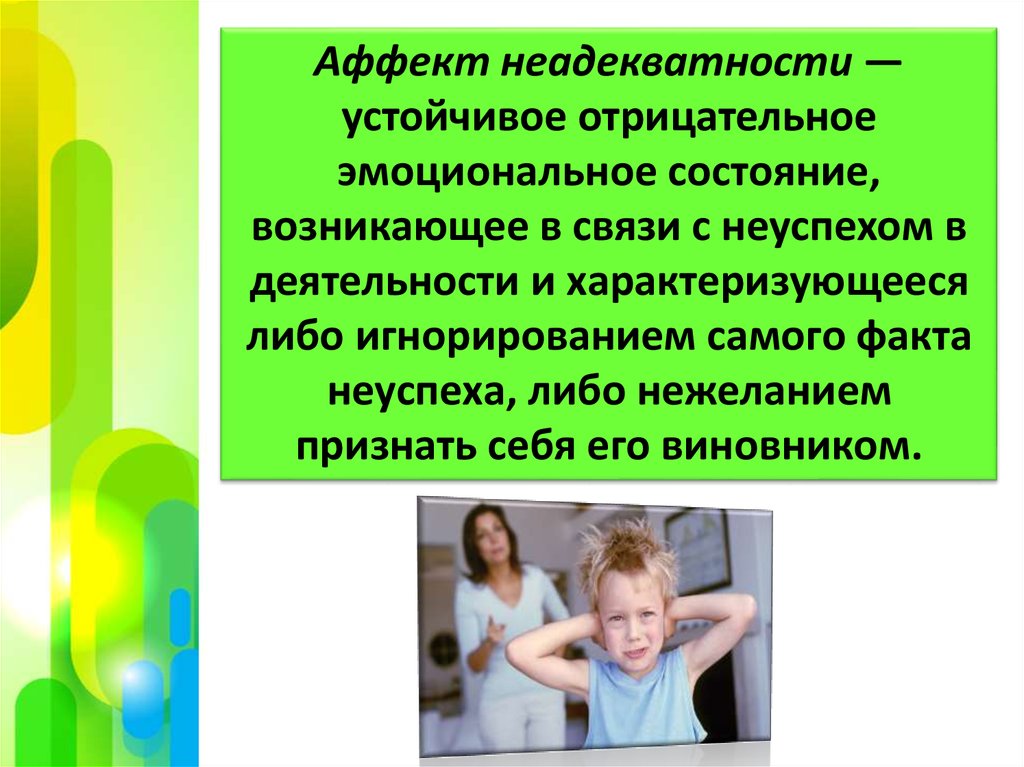 Аффект неадекватности — устойчивое отрицательное эмоциональное состояние, возникающее в связи с неуспехом в деятельности и характеризующееся либо игнорированием самого факта неуспеха, либо нежеланием признать себя его виновником.